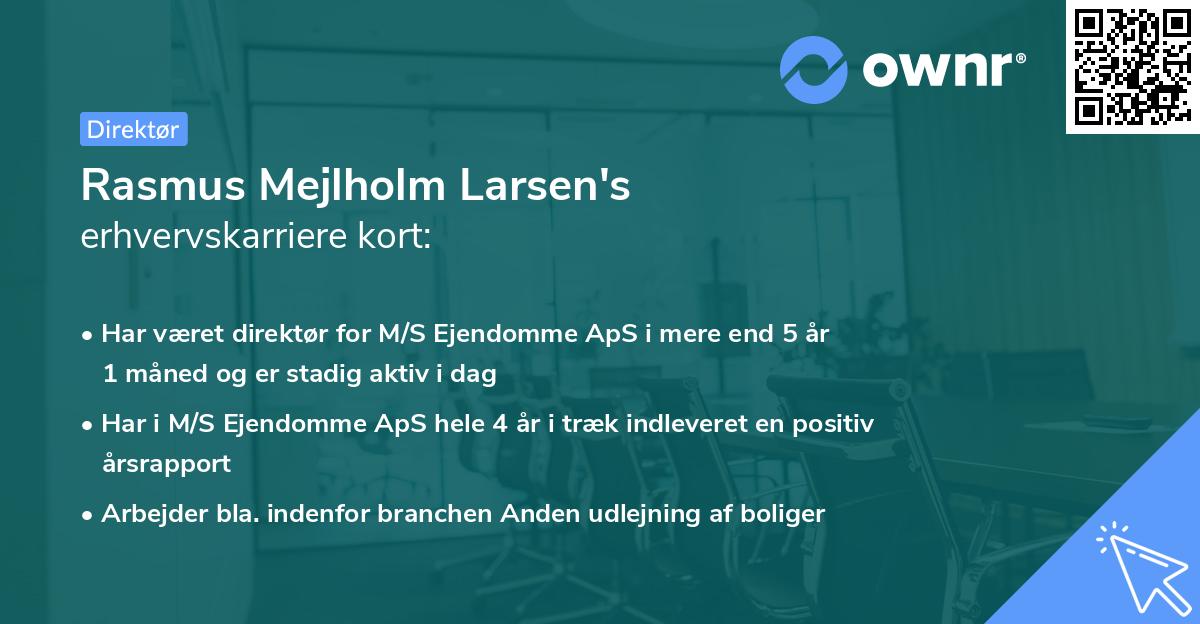 ownr®

Direktør

Rasmus Mejlholm Larsen's
erhvervskarriere kort:

• Har været direktør for M/S Ejendomme ApS i mere end 5 år 1 måned og er stadig aktiv i dag
• Har i M/S Ejendomme ApS hele 4 år i træk indleveret en positiv årsrapport
• Arbejder bla. indenfor branchen Anden udlejning af boliger